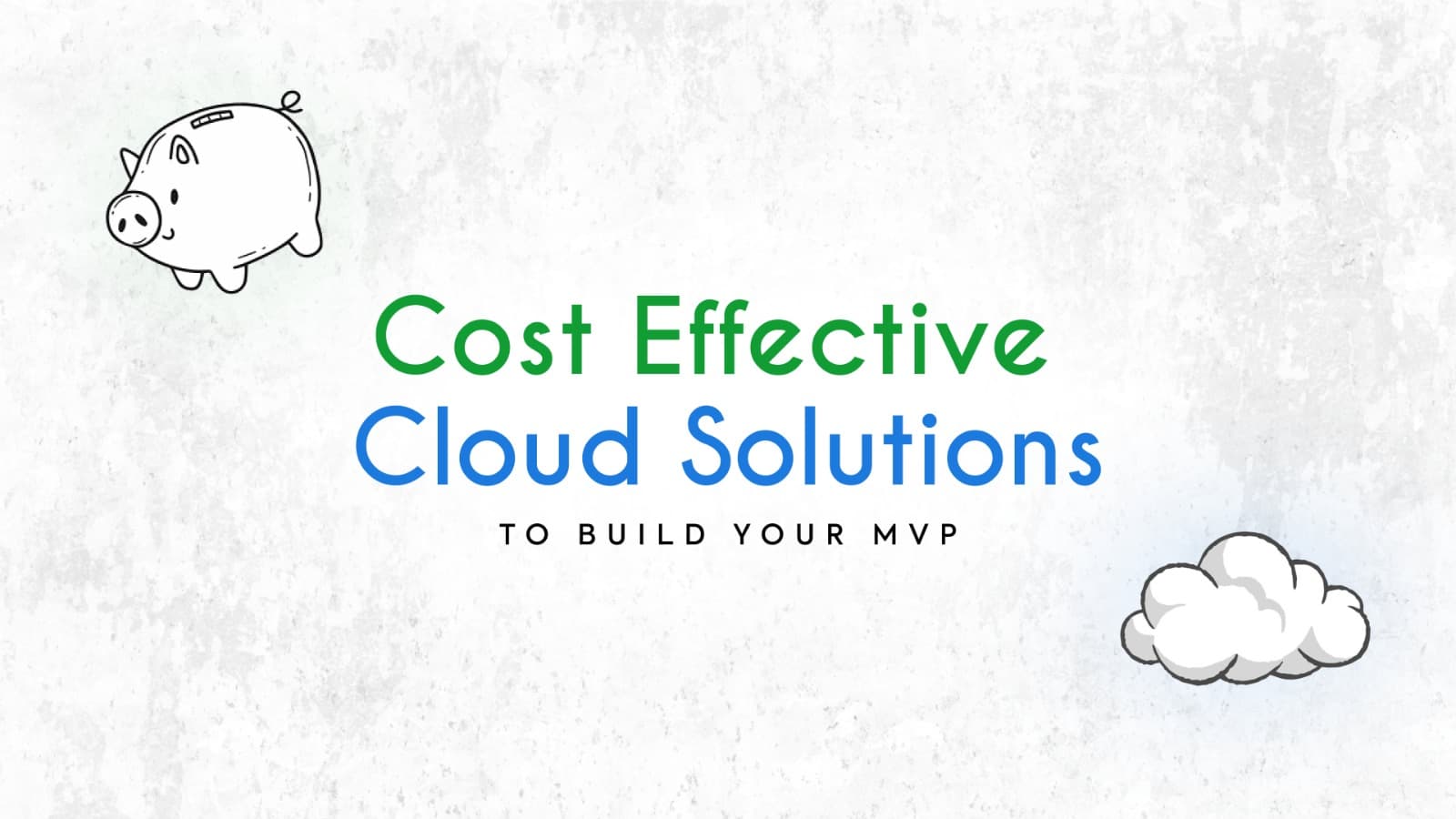 Cost Effective
Cloud Solutions
TO BUILD YOUR MVP